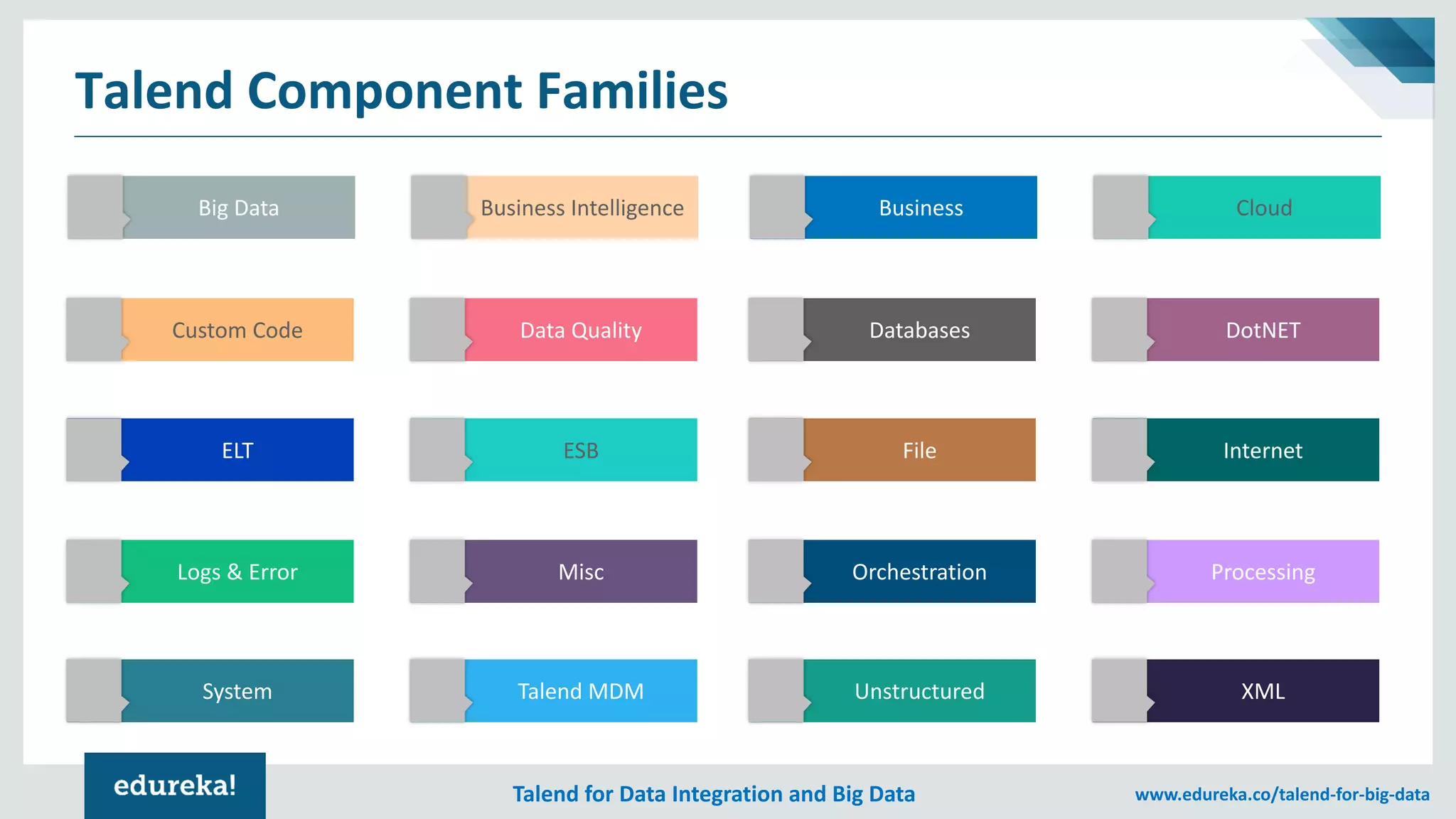 Talend Component Families

Big Data

Business Intelligence

Business

Cloud

Custom Code

Data Quality

Databases

DotNET

ELT

ESB

File

Internet

Logs & Error

Misc

Orchestration

Processing

System

Talend MDM

Unstructured

XML

edureka!

Talend for Data Integration and Big Data

www.edureka.co/talend-for-big-data